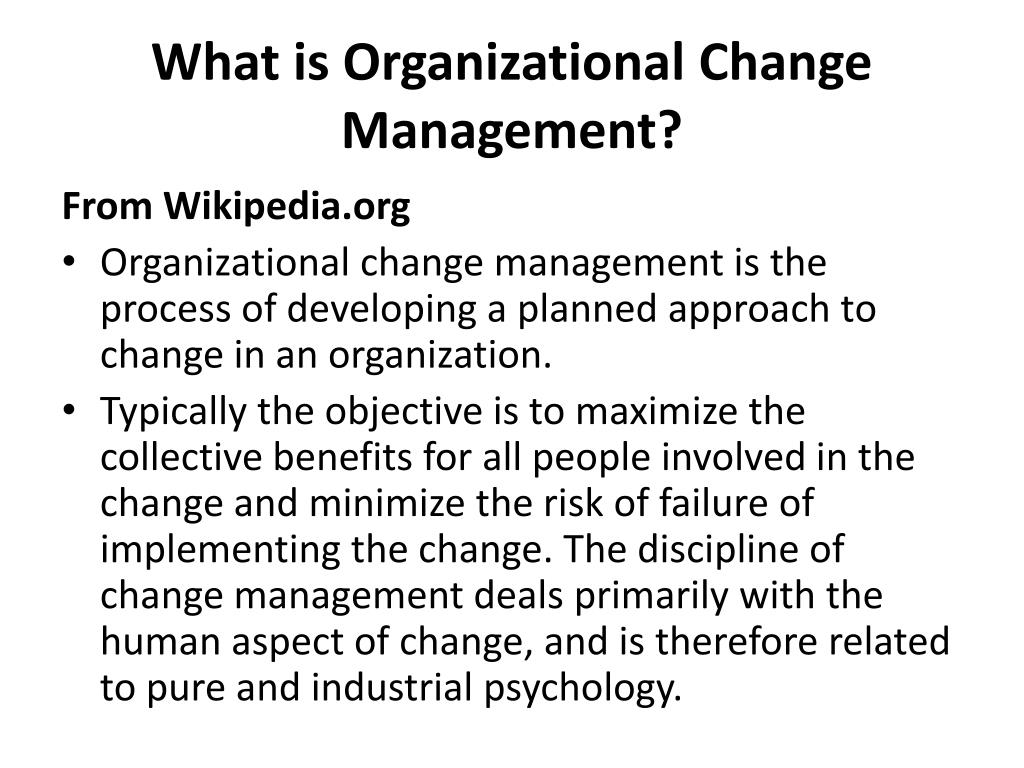 What is Organizational Change Management?

From Wikipedia.org

• Organizational change management is the process of developing a planned approach to change in an organization.

• Typically the objective is to maximize the collective benefits for all people involved in the change and minimize the risk of failure of implementing the change. The discipline of change management deals primarily with the human aspect of change, and is therefore related to pure and industrial psychology.